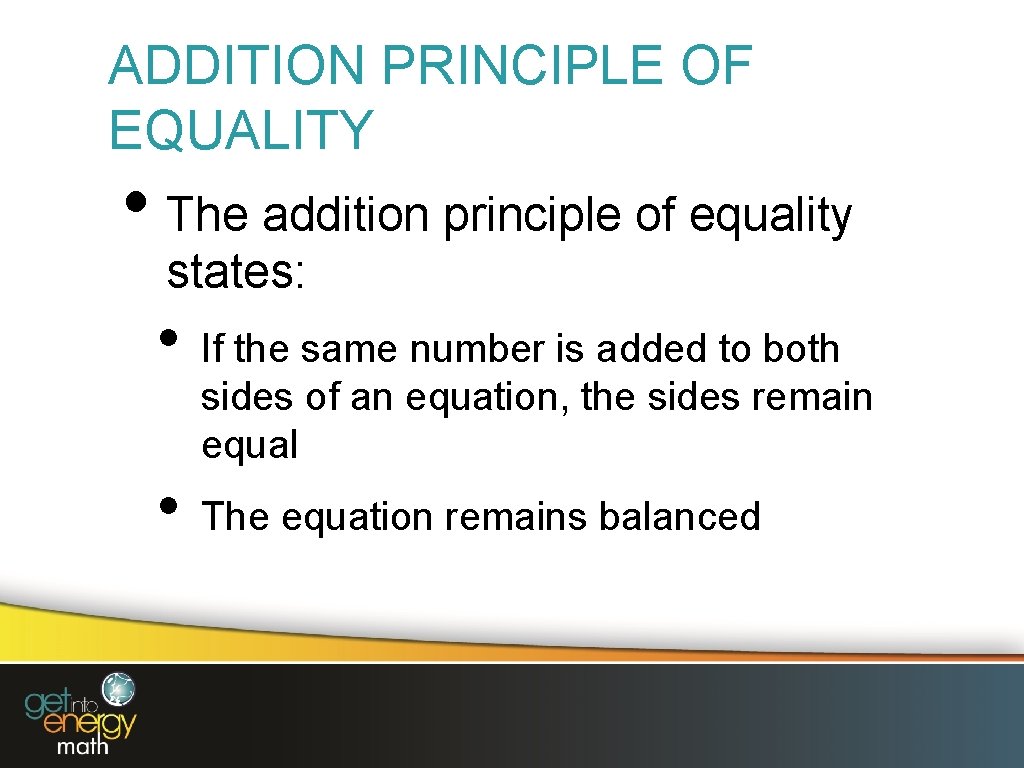 ADDITION PRINCIPLE OF EQUALITY

• The addition principle of equality states:

• If the same number is added to both sides of an equation, the sides remain equal

• The equation remains balanced

get into energy math